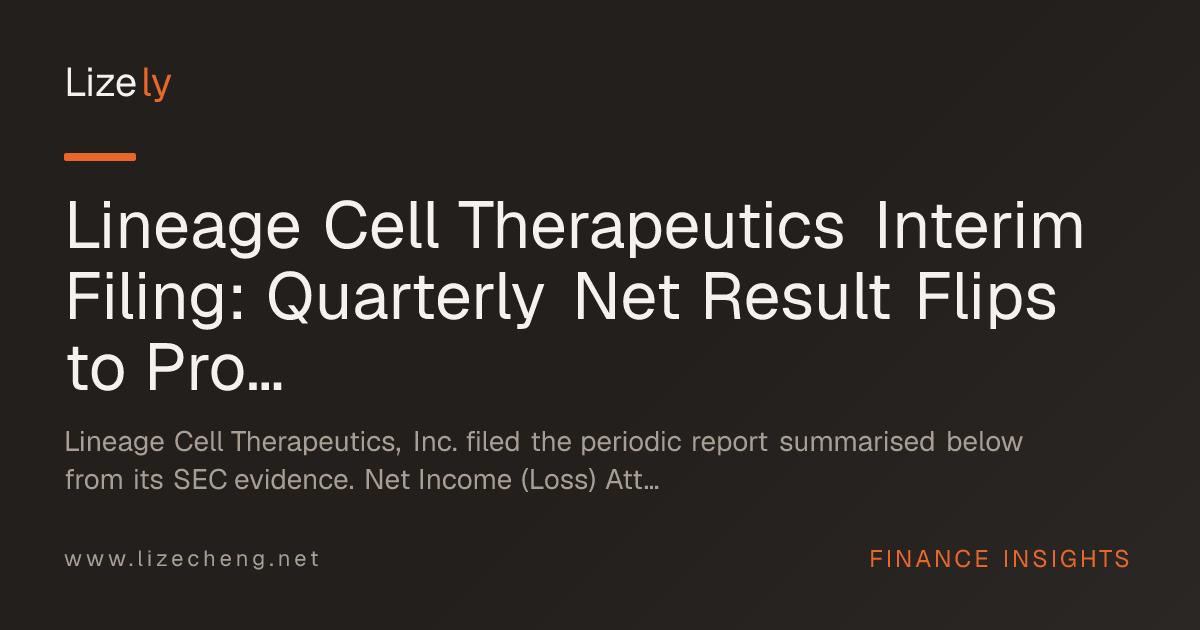 Lizely

Lineage Cell Therapeutics Interim Filing: Quarterly Net Result Flips to Pro...

Lineage Cell Therapeutics, Inc. filed the periodic report summarised below from its SEC evidence. Net Income (Loss) Att...

www.lizecheng.net

FINANCE INSIGHTS